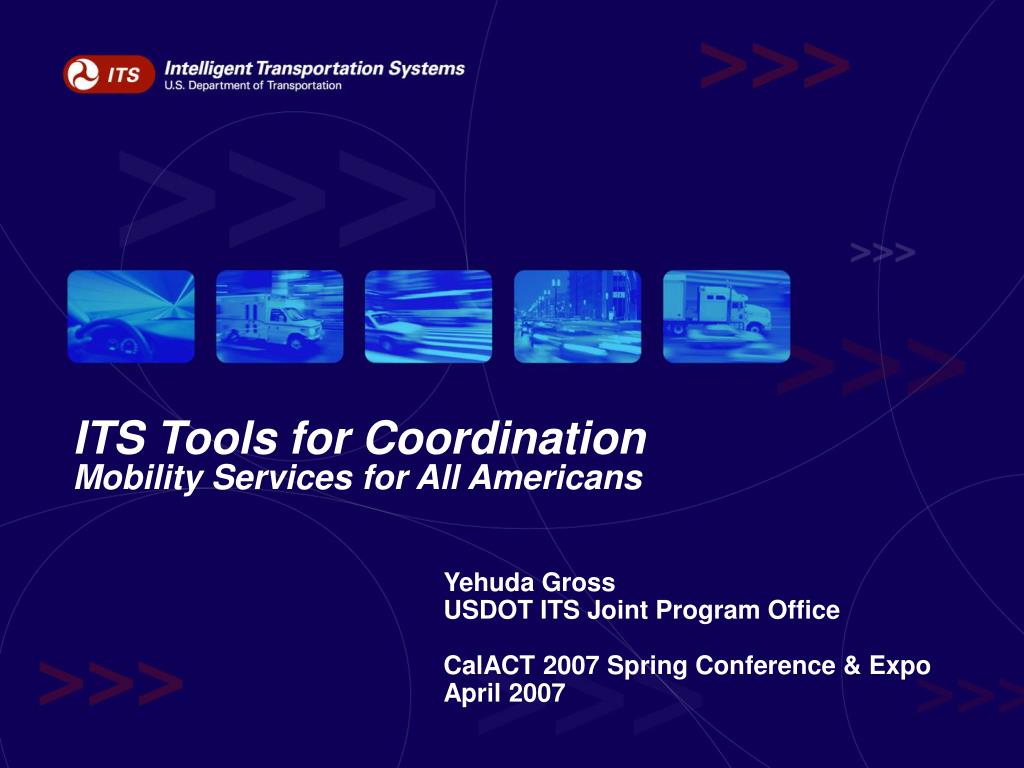 ITS Intelligent Transportation Systems
U.S. Department of Transportation

ITS Tools for Coordination
Mobility Services for All Americans

Yehuda Gross
USDOT ITS Joint Program Office

CalACT 2007 Spring Conference & Expo
April 2007